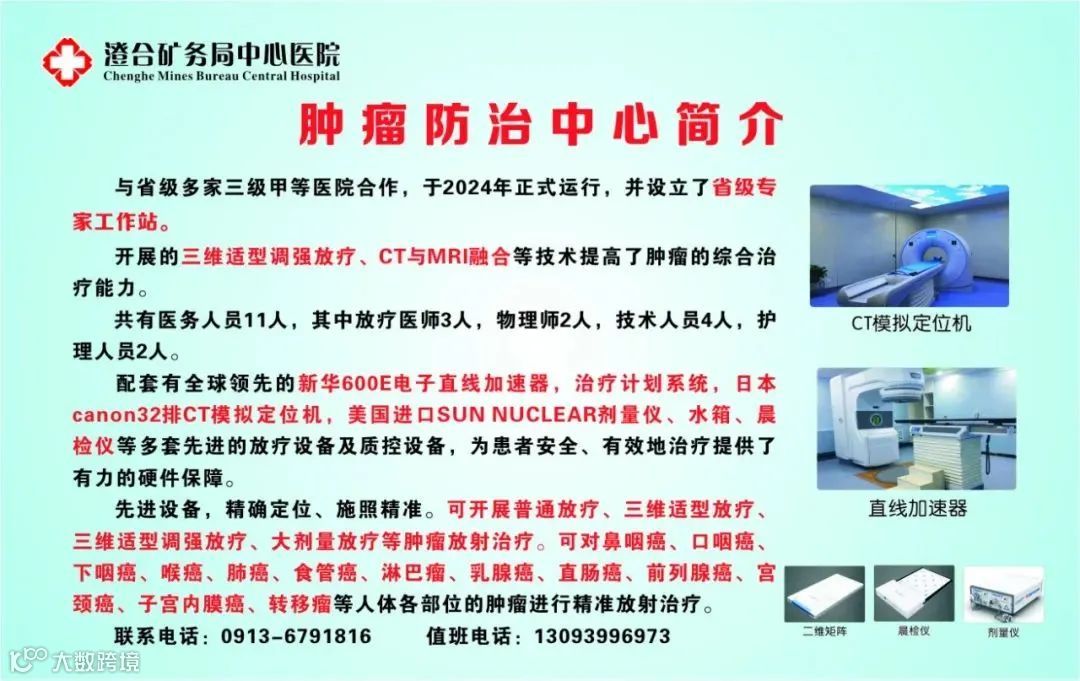 澄合矿务局中心医院
Chenghe Mines Bureau Central Hospital

肿瘤防治中心简介

与省级多家三级甲等医院合作，于2024年正式运行，并设立了省级专家工作站。

开展的三维适型调强放疗、CT与MRI融合等技术提高了肿瘤的综合治疗能力。

共有医务人员11人，其中放疗医师3人，物理师2人，技术人员4人，护理人员2人。

配套有全球领先的新华600E电子直线加速器，治疗计划系统，日本canon32排CT模拟定位机，美国进口SUN NUCLEAR剂量仪、水箱、晨检仪等多套先进的放疗设备及质控设备，为患者安全、有效地治疗提供了有力的硬件保障。

先进设备，精确定位、施照精准。可开展普通放疗、三维适型放疗、三维适型调强放疗、大剂量放疗等肿瘤放射治疗。可对鼻咽癌、口咽癌、下咽癌、喉癌、肺癌、食管癌、淋巴瘤、乳腺癌、直肠癌、前列腺癌、宫颈癌、子宫内膜癌、转移瘤等人体各部位的肿瘤进行精准放射治疗。

联系电话：0913-6791816　　值班电话：13093996973

CT模拟定位机

直线加速器

二维矩阵　晨检仪　剂量仪

大数跨境